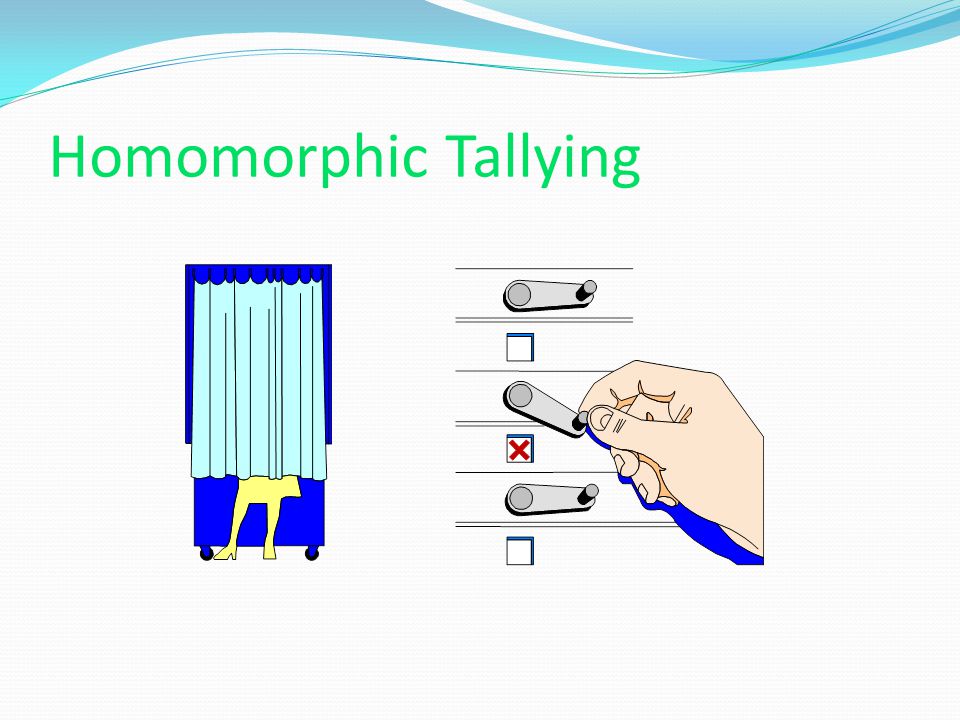 Homomorphic Tallying